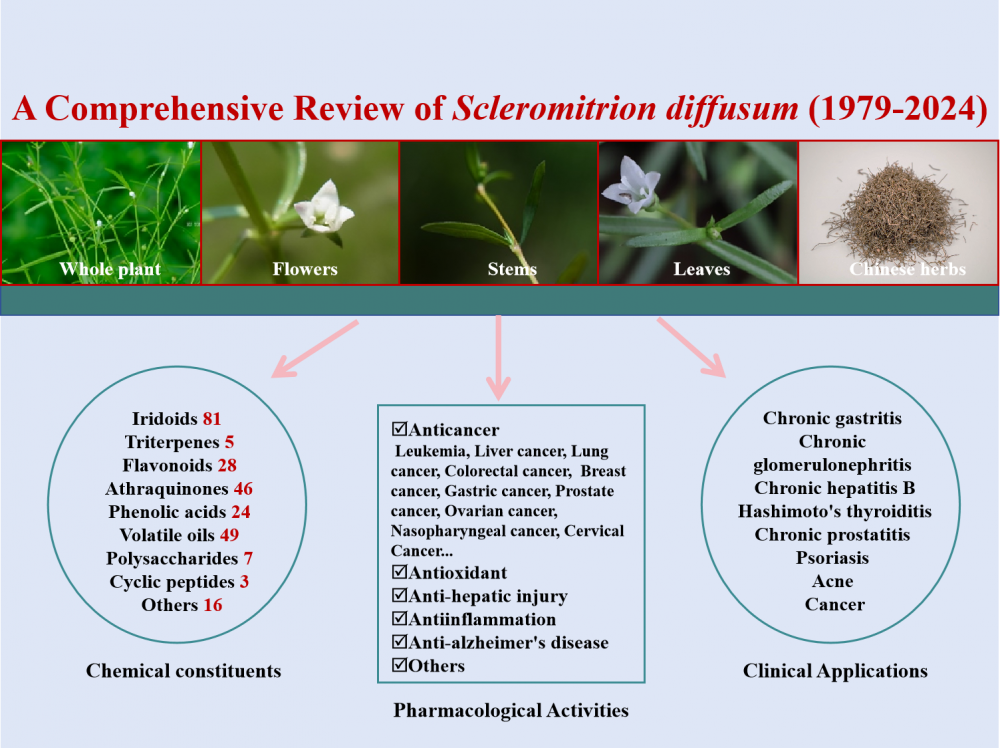 A Comprehensive Review of Scleromitrion diffusum (1979-2024)

Whole plant

Flowers

Stems

Leaves

Chinese herbs

Iridoids 81
Triterpenes 5
Flavonoids 28
Athraquinones 46
Phenolic acids 24
Volatile oils 49
Polysaccharides 7
Cyclic peptides 3
Others 16

Chemical constituents

☑Anticancer
Leukemia, Liver cancer, Lung cancer, Colorectal cancer, Breast cancer, Gastric cancer, Prostate cancer, Ovarian cancer, Nasopharyngeal cancer, Cervical Cancer...
☑Antioxidant
☑Anti-hepatic injury
☑Antiinflammation
☑Anti-alzheimer's disease
☑Others

Pharmacological Activities

Chronic gastritis
Chronic glomerulonephritis
Chronic hepatitis B
Hashimoto's thyroiditis
Chronic prostatitis
Psoriasis
Acne
Cancer

Clinical Applications